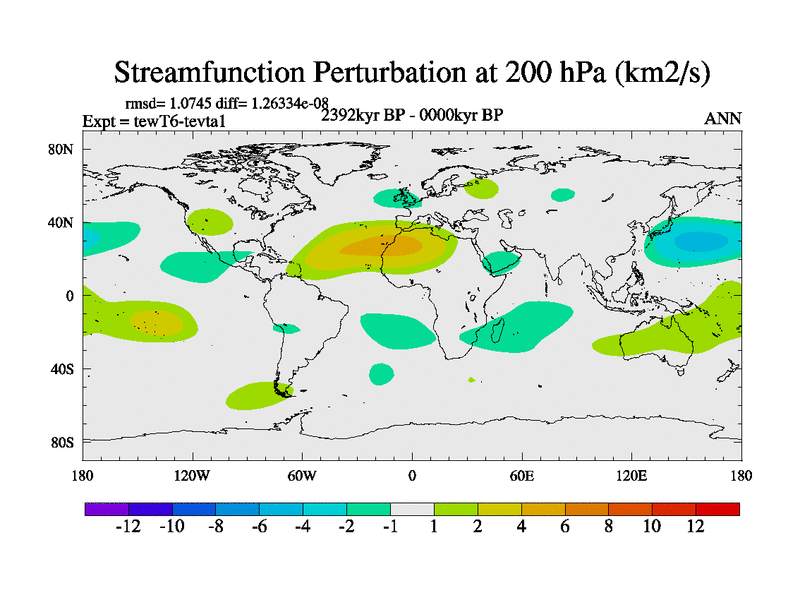 Streamfunction Perturbation at 200 hPa (km2/s)

rmsd= 1.0745 diff= 1.26334e-08
Expt = tewT6-tevta1
2392kyr BP - 0000kyr BP
ANN

80N
40N
0
40S
80S

180
120W
60W
0
60E
120E
180

-12 -10 -8 -6 -4 -2 -1 1 2 4 6 8 10 12